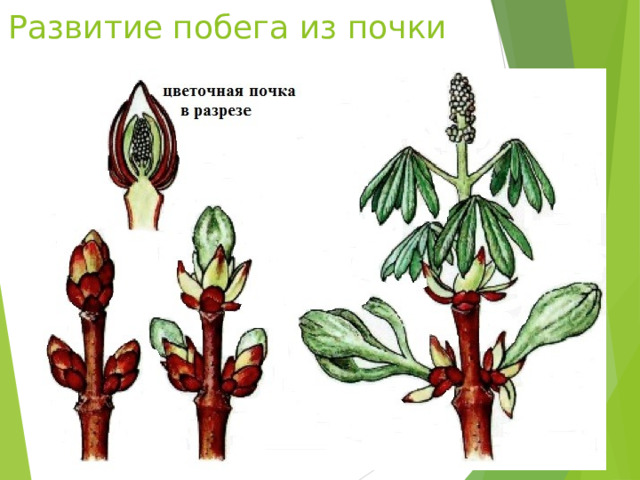 Развитие побега из почки

цветочная почка в разрезе